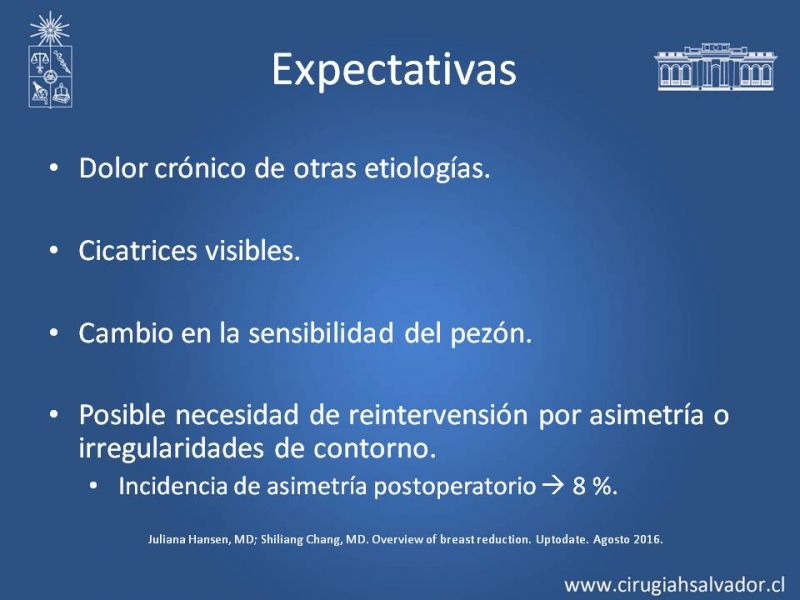 Expectativas

• Dolor crónico de otras etiologías.

• Cicatrices visibles.

• Cambio en la sensibilidad del pezón.

• Posible necesidad de reintervensión por asimetría o irregularidades de contorno.
  • Incidencia de asimetría postoperatorio → 8 %.

Juliana Hansen, MD; Shiliang Chang, MD. Overview of breast reduction. Uptodate. Agosto 2016.

www.cirugiahsalvador.cl